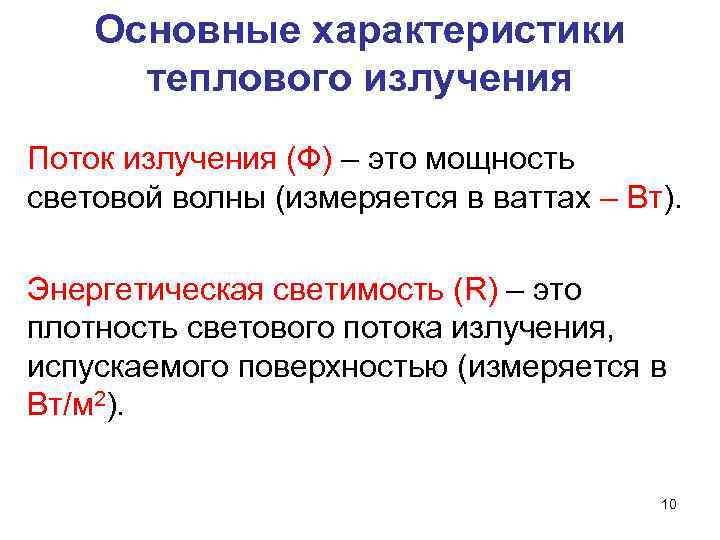 Основные характеристики теплового излучения

Поток излучения (Ф) – это мощность световой волны (измеряется в ваттах – Вт).

Энергетическая светимость (R) – это плотность светового потока излучения, испускаемого поверхностью (измеряется в Вт/м$^2$).

10